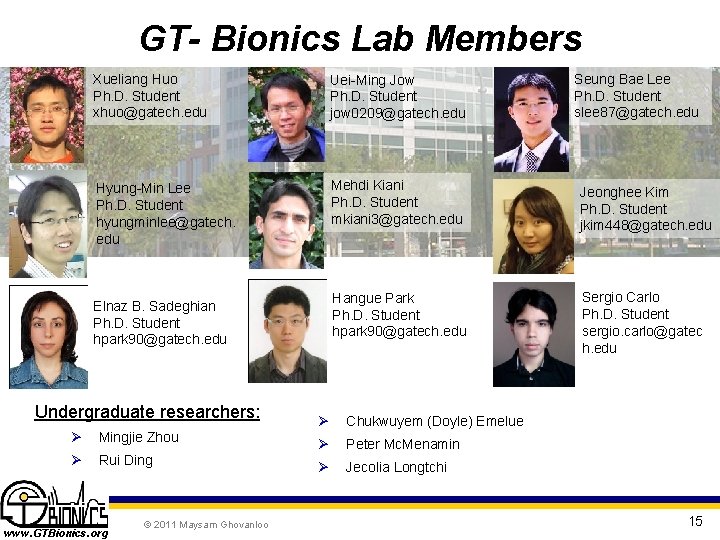 GT- Bionics Lab Members

Xueliang Huo
Ph.D. Student
xhuo@gatech.edu

Uei-Ming Jow
Ph.D. Student
jow0209@gatech.edu

Seung Bae Lee
Ph.D. Student
slee87@gatech.edu

Hyung-Min Lee
Ph.D. Student
hyungminlee@gatech.edu

Mehdi Kiani
Ph.D. Student
mkiani3@gatech.edu

Jeonghee Kim
Ph.D. Student
jkim448@gatech.edu

Elnaz B. Sadeghian
Ph.D. Student
hpark90@gatech.edu

Hangue Park
Ph.D. Student
hpark90@gatech.edu

Sergio Carlo
Ph.D. Student
sergio.carlo@gatech.edu

Undergraduate researchers:
➢ Mingjie Zhou
➢ Rui Ding
➢ Chukwuyem (Doyle) Emelue
➢ Peter McMenamin
➢ Jecolia Longtchi

GT BIONICS
www.GTBionics.org

© 2011 Maysam Ghovanloo

15